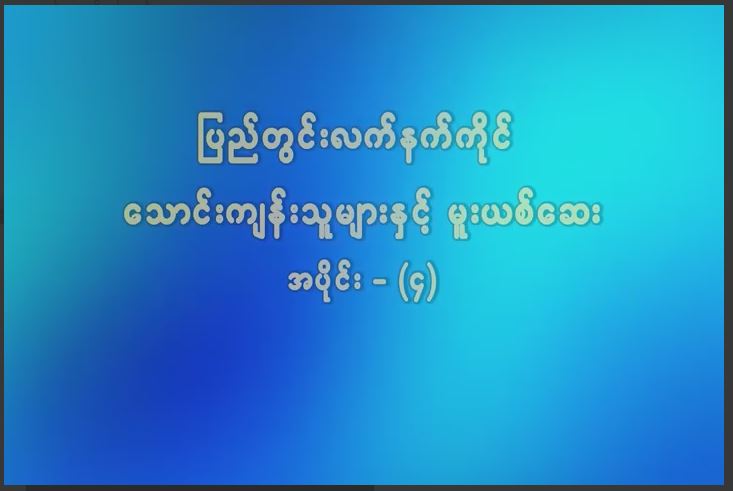 ပြည်တွင်းလက်နက်ကိုင်

သောင်းကျန်းသူများနှင့် မူးယစ်ဆေး

အပိုင်း – (၄)